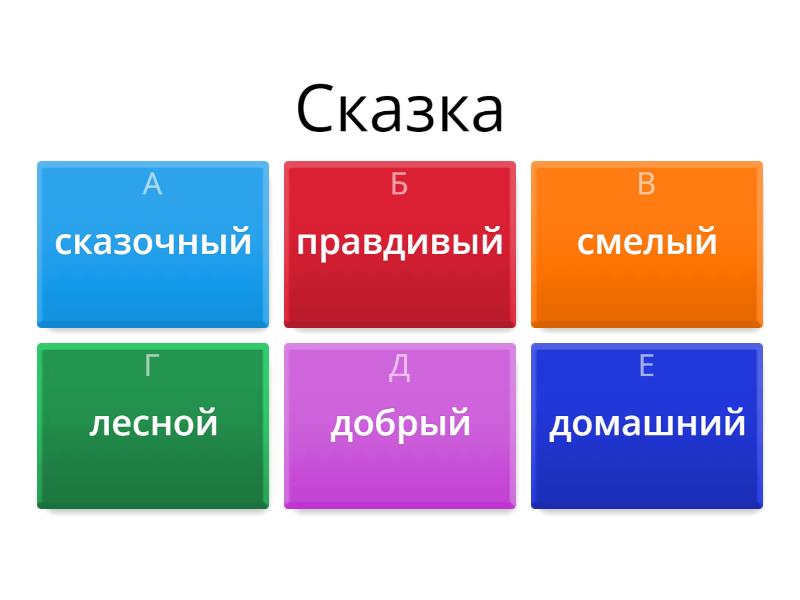 Сказка

А
сказочный

Б
правдивый

В
смелый

Г
лесной

Д
добрый

Е
домашний